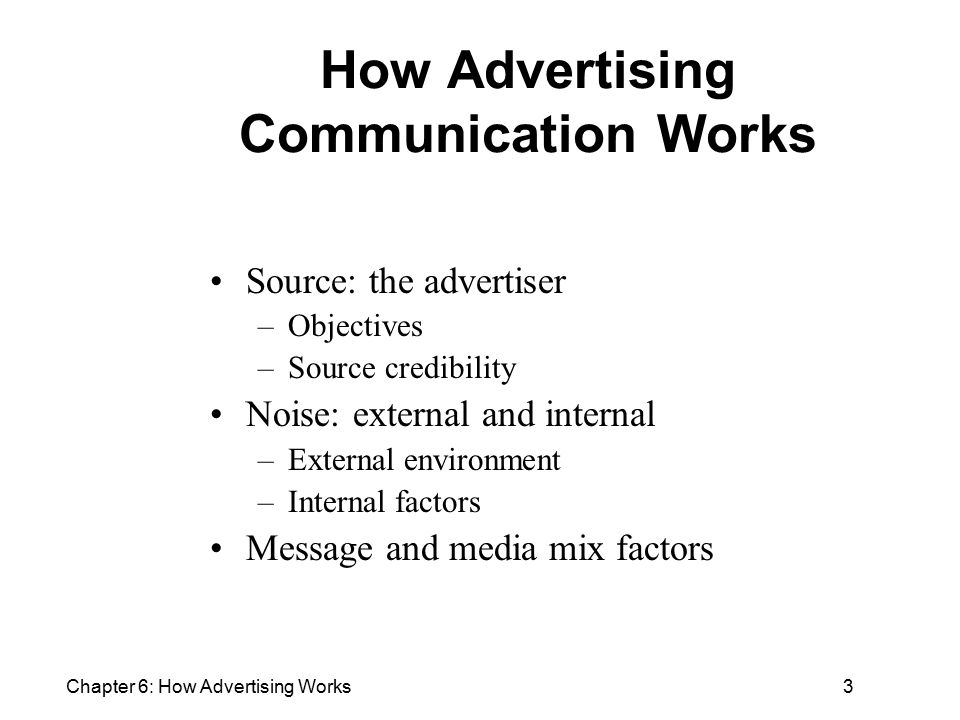 How Advertising Communication Works

• Source: the advertiser
  – Objectives
  – Source credibility
• Noise: external and internal
  – External environment
  – Internal factors
• Message and media mix factors

Chapter 6: How Advertising Works

3